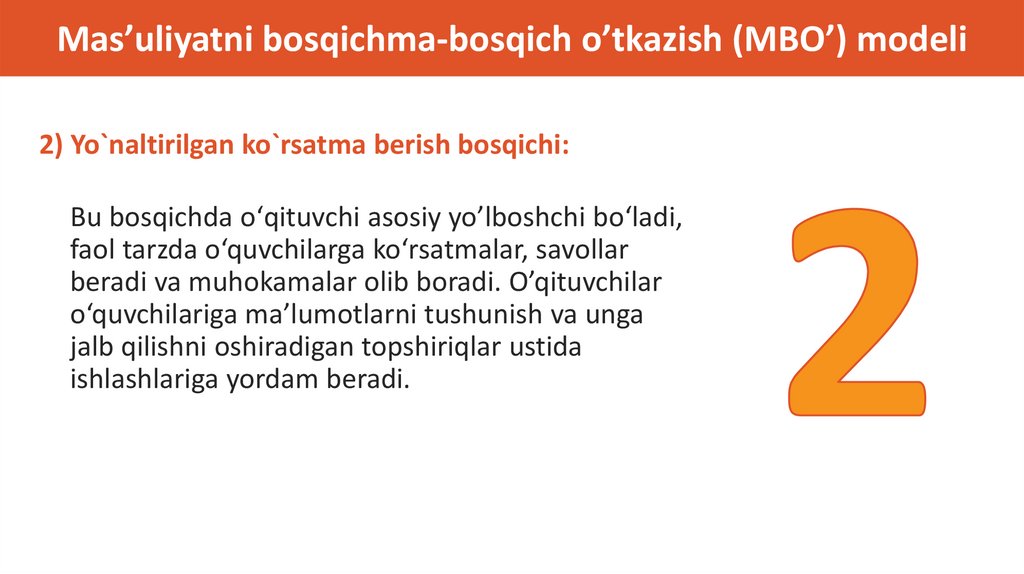 Mas’uliyatni bosqichma-bosqich o’tkazish (MBO’) modeli

2) Yo`naltirilgan ko`rsatma berish bosqichi:

Bu bosqichda o‘qituvchi asosiy yo’lboshchi bo‘ladi, faol tarzda o‘quvchilarga ko‘rsatmalar, savollar beradi va muhokamalar olib boradi. O’qituvchilar o‘quvchilariga ma’lumotlarni tushunish va unga jalb qilishni oshiradigan topshiriqlar ustida ishlashlariga yordam beradi.

2